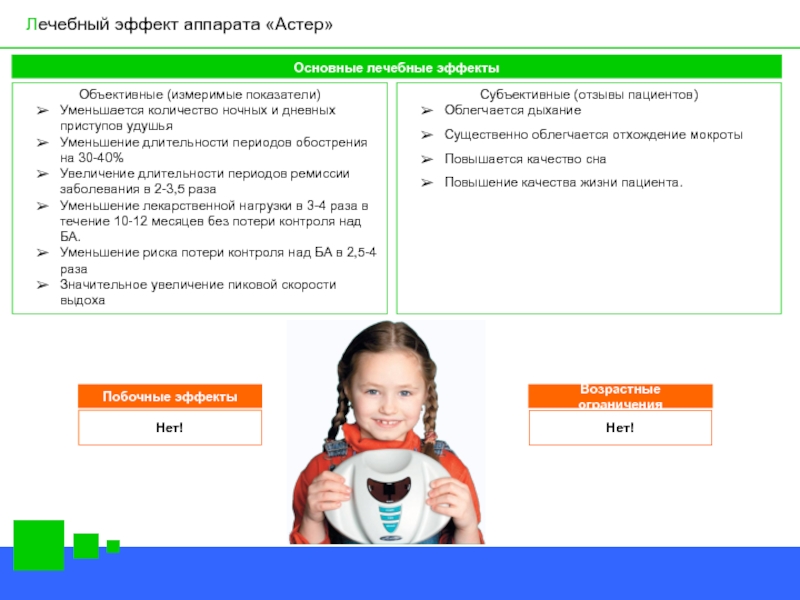 Лечебный эффект аппарата «Астер»

Основные лечебные эффекты

Объективные (измеримые показатели)
➢ Уменьшается количество ночных и дневных приступов удушья
➢ Уменьшение длительности периодов обострения на 30-40%
➢ Увеличение длительности периодов ремиссии заболевания в 2-3,5 раза
➢ Уменьшение лекарственной нагрузки в 3-4 раза в течение 10-12 месяцев без потери контроля над БА.
➢ Уменьшение риска потери контроля над БА в 2,5-4 раза
➢ Значительное увеличение пиковой скорости выдоха

Субъективные (отзывы пациентов)
➢ Облегчается дыхание
➢ Существенно облегчается отхождение мокроты
➢ Повышается качество сна
➢ Повышение качества жизни пациента.

Побочные эффекты
Нет!

Возрастные ограничения
Нет!